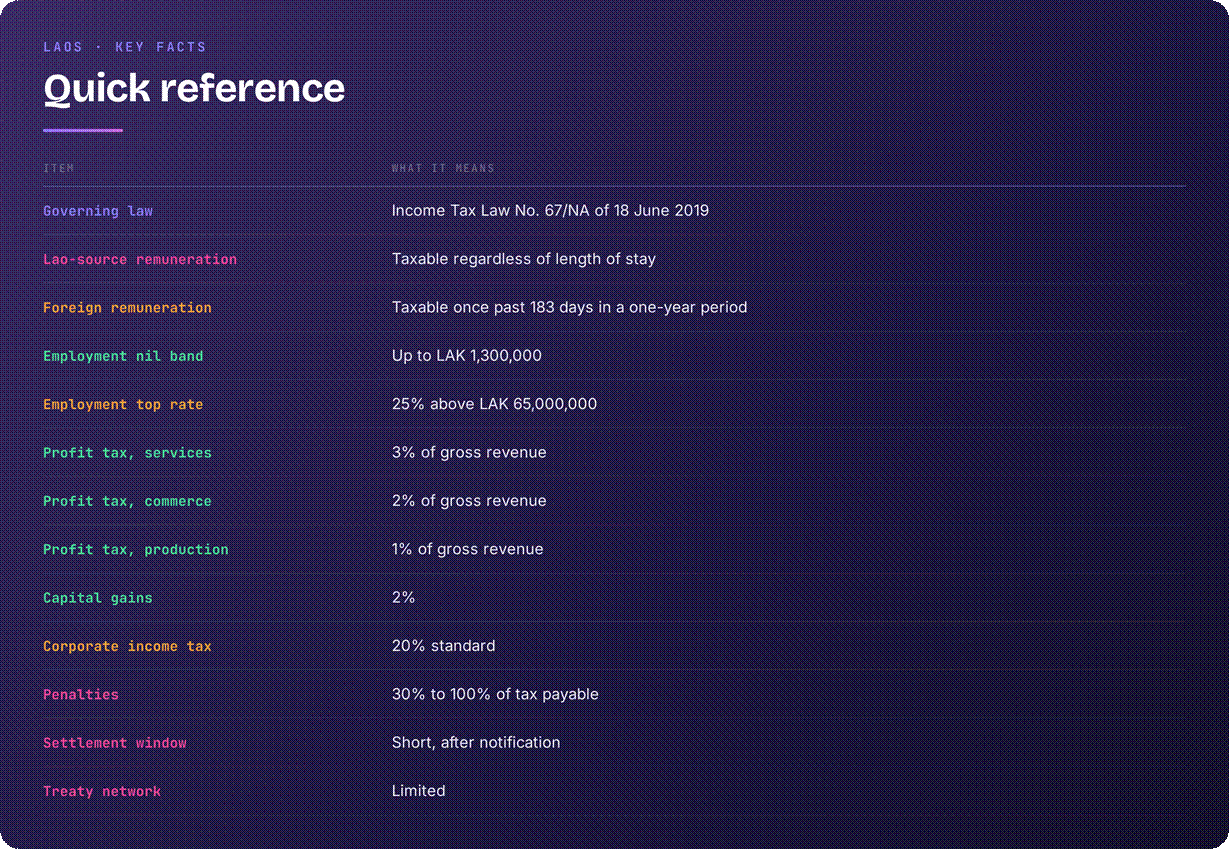 LAOS · KEY FACTS

Quick reference

| ITEM | WHAT IT MEANS |
|---|---|
| Governing law | Income Tax Law No. 67/NA of 18 June 2019 |
| Lao-source remuneration | Taxable regardless of length of stay |
| Foreign remuneration | Taxable once past 183 days in a one-year period |
| Employment nil band | Up to LAK 1,300,000 |
| Employment top rate | 25% above LAK 65,000,000 |
| Profit tax, services | 3% of gross revenue |
| Profit tax, commerce | 2% of gross revenue |
| Profit tax, production | 1% of gross revenue |
| Capital gains | 2% |
| Corporate income tax | 20% standard |
| Penalties | 30% to 100% of tax payable |
| Settlement window | Short, after notification |
| Treaty network | Limited |